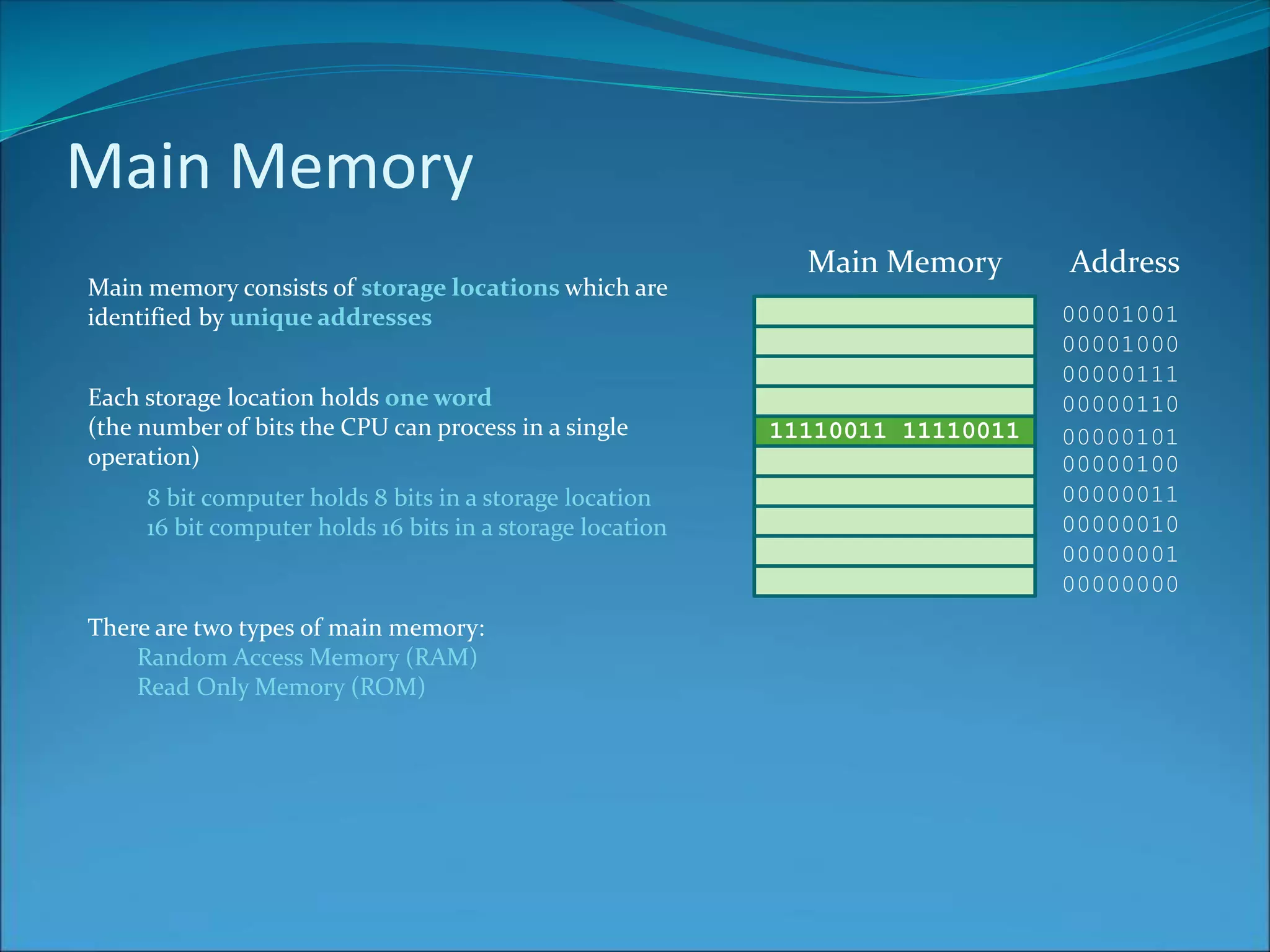 Main Memory

Main memory consists of storage locations which are identified by unique addresses

Each storage location holds one word
(the number of bits the CPU can process in a single operation)

8 bit computer holds 8 bits in a storage location
16 bit computer holds 16 bits in a storage location

There are two types of main memory:
Random Access Memory (RAM)
Read Only Memory (ROM)

| Main Memory | Address |
|---|---|
| | 00001001 |
| | 00001000 |
| | 00000111 |
| | 00000110 |
| 11110011 11110011 | 00000101 |
| | 00000100 |
| | 00000011 |
| | 00000010 |
| | 00000001 |
| | 00000000 |